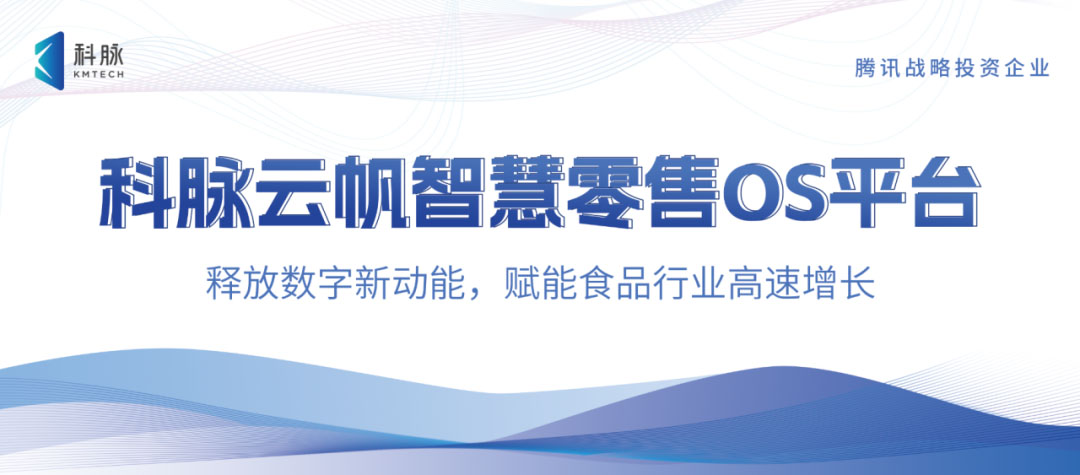 科脉
KMTECH

腾讯战略投资企业

科脉云帆智慧零售OS平台

释放数字新动能，赋能食品行业高速增长